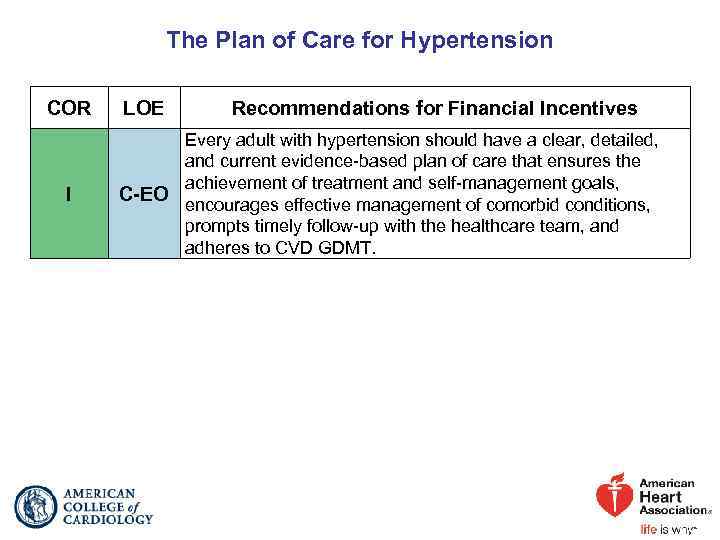 The Plan of Care for Hypertension

| COR | LOE | Recommendations for Financial Incentives |
|---|---|---|
| I | C-EO | Every adult with hypertension should have a clear, detailed, and current evidence-based plan of care that ensures the achievement of treatment and self-management goals, encourages effective management of comorbid conditions, prompts timely follow-up with the healthcare team, and adheres to CVD GDMT. |

AMERICAN COLLEGE of CARDIOLOGY

American Heart Association

life is why